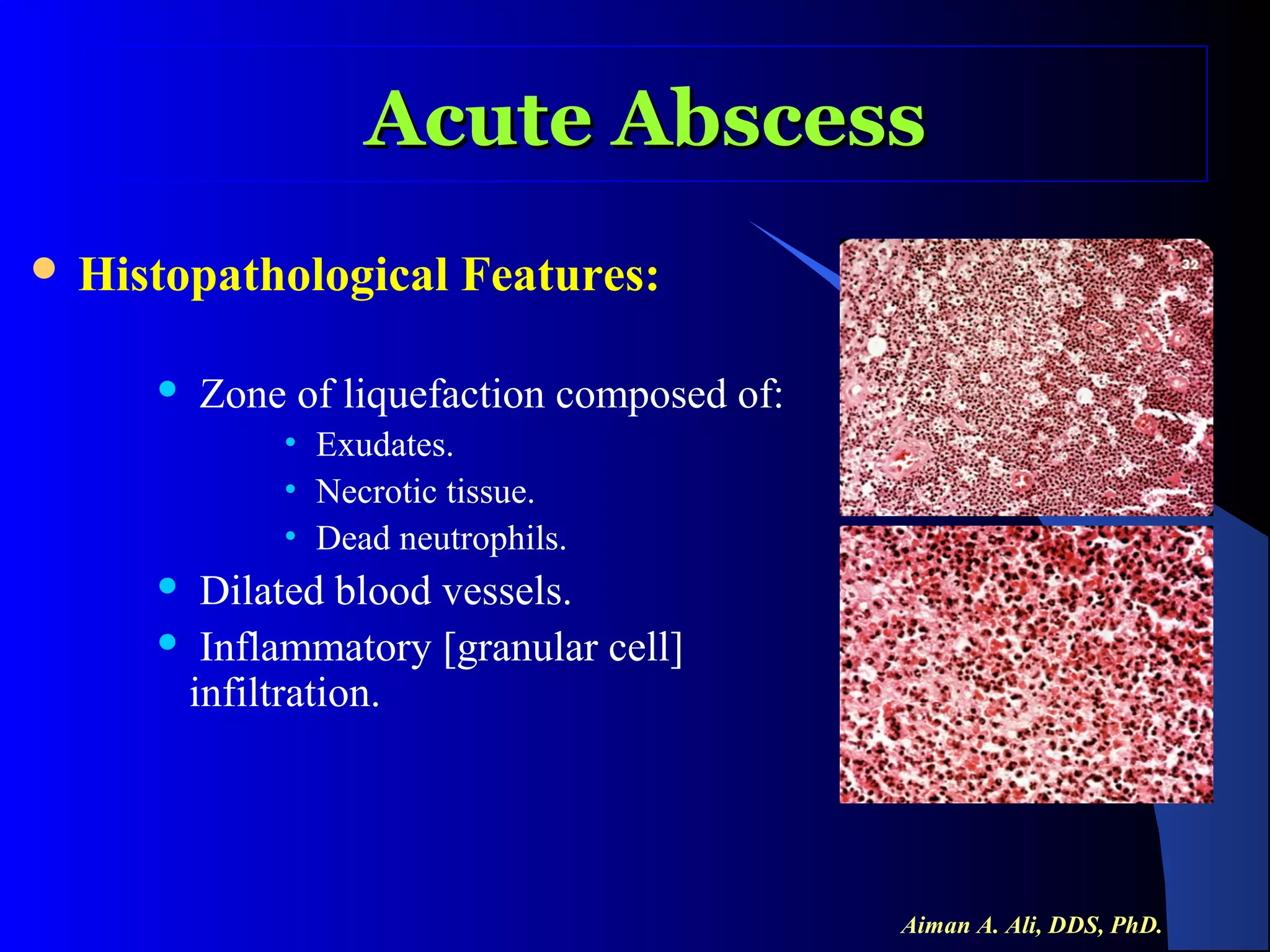 Acute Abscess

• Histopathological Features:

• Zone of liquefaction composed of:
  • Exudates.
  • Necrotic tissue.
  • Dead neutrophils.
• Dilated blood vessels.
• Inflammatory [granular cell] infiltration.

32

Aiman A. Ali, DDS, PhD.